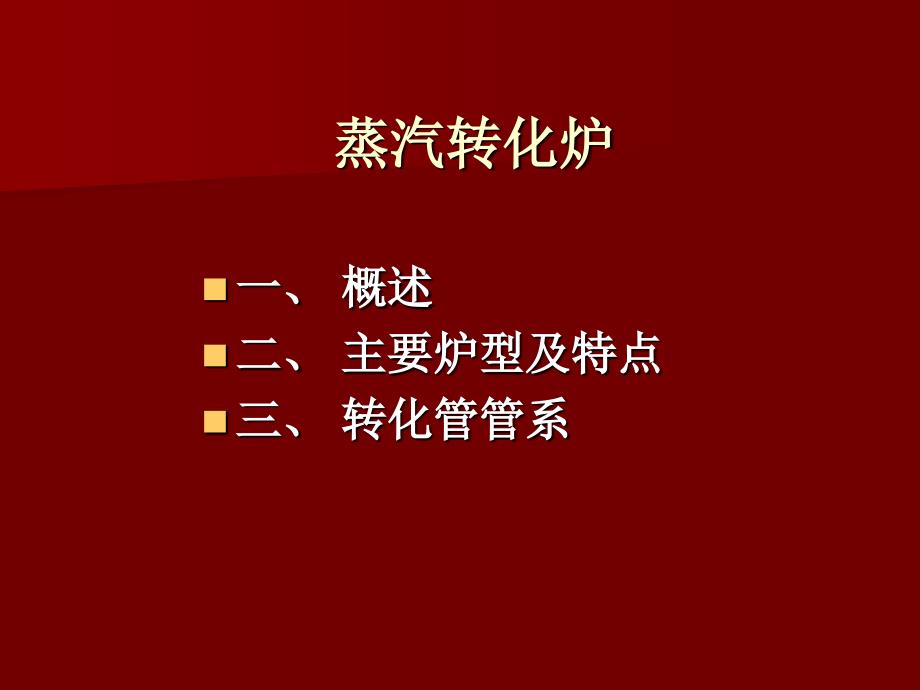 蒸汽转化炉

一、 概述
二、 主要炉型及特点
三、 转化管管系